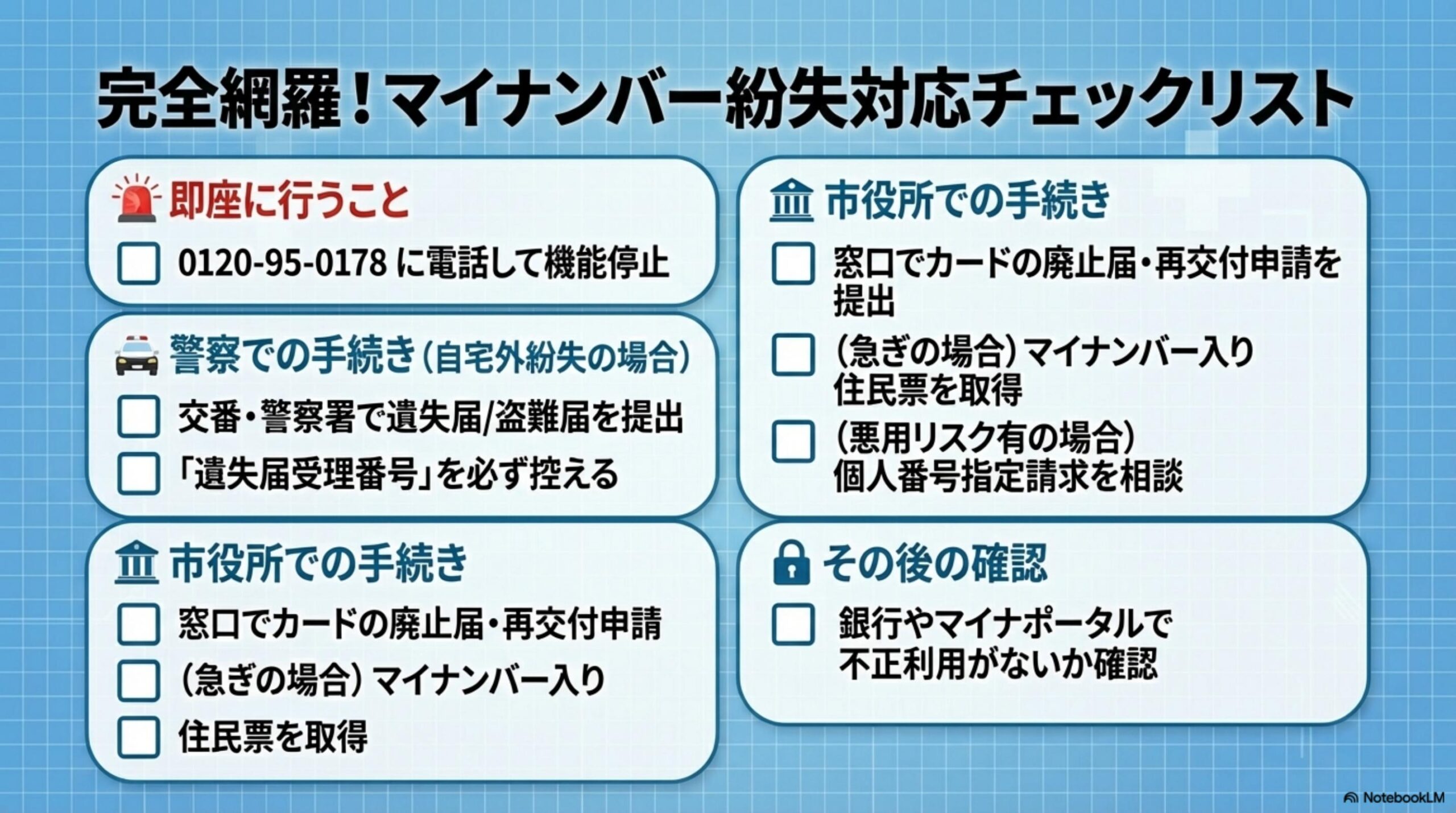 完全網羅！マイナンバー紛失対応チェックリスト

即座に行うこと

☐ 0120-95-0178 に電話して機能停止

警察での手続き（自宅外紛失の場合）

☐ 交番・警察署で遺失届/盗難届を提出

☐ 「遺失届受理番号」を必ず控える

市役所での手続き

☐ 窓口でカードの廃止届・再交付申請

☐ （急ぎの場合）マイナンバー入り

☐ 住民票を取得

市役所での手続き

☐ 窓口でカードの廃止届・再交付申請を提出

☐ （急ぎの場合）マイナンバー入り住民票を取得

☐ （悪用リスク有の場合）個人番号指定請求を相談

その後の確認

☐ 銀行やマイナポータルで不正利用がないか確認

NotebookLM